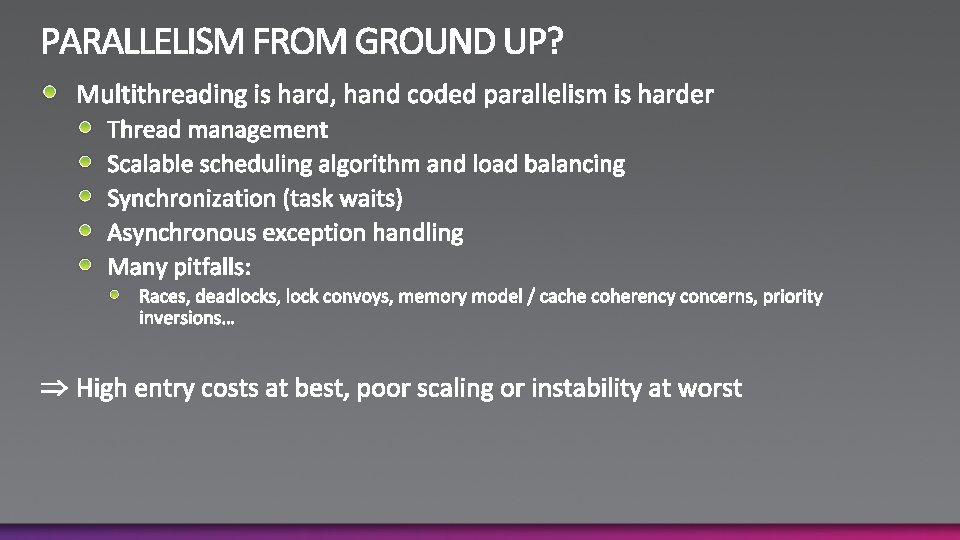 PARALLELISM FROM GROUND UP?

Multithreading is hard, hand coded parallelism is harder

Thread management

Scalable scheduling algorithm and load balancing

Synchronization (task waits)

Asynchronous exception handling

Many pitfalls:

Races, deadlocks, lock convoys, memory model / cache coherency concerns, priority inversions…

$\Rightarrow$ High entry costs at best, poor scaling or instability at worst